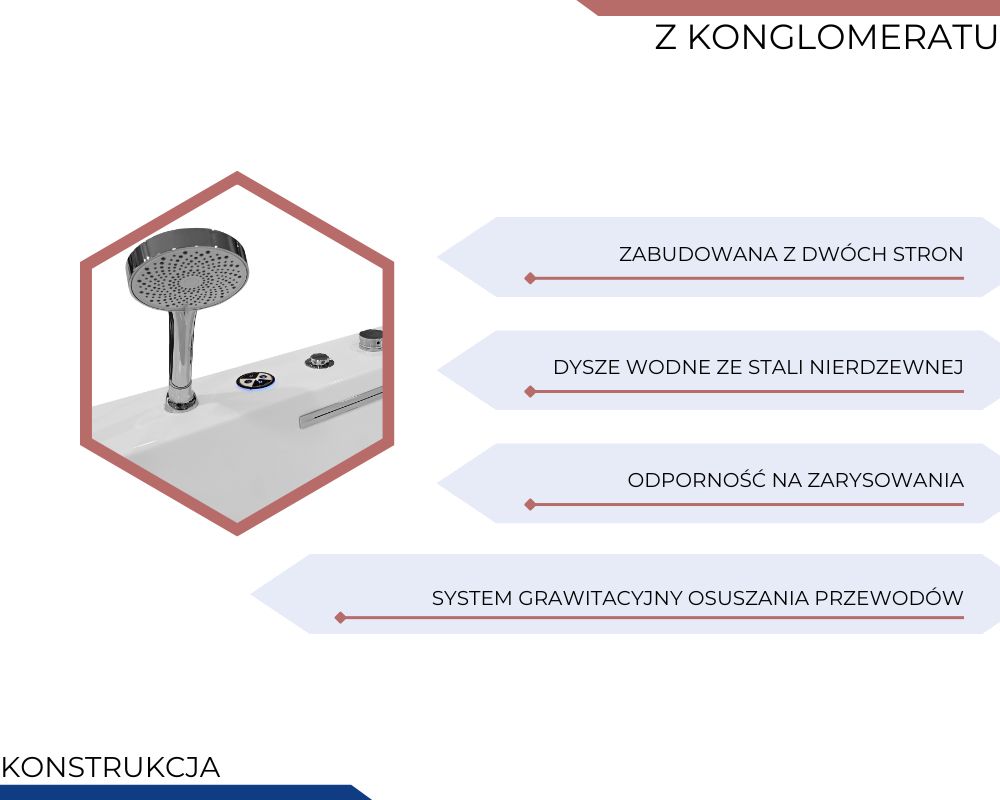 Z KONGLOMERATU

ZABUDOWANA Z DWÓCH STRON

DYSZE WODNE ZE STALI NIERDZEWNEJ

ODPORNOŚĆ NA ZARYSOWANIA

SYSTEM GRAWITACYJNY OSUSZANIA PRZEWODÓW

KONSTRUKCJA